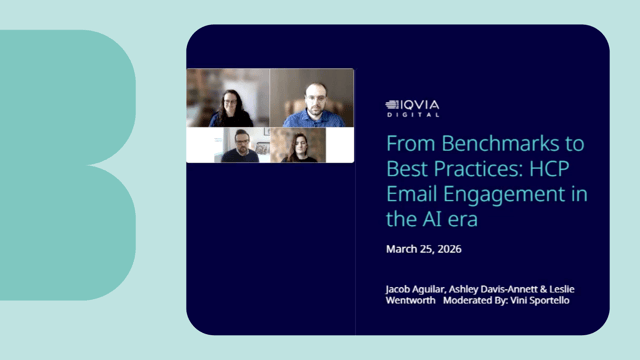 IQVIA
DIGITAL

From Benchmarks to Best Practices: HCP Email Engagement in the AI era

March 25, 2026

Jacob Aguilar, Ashley Davis-Annett & Leslie Wentworth Moderated By: Vini Sportello